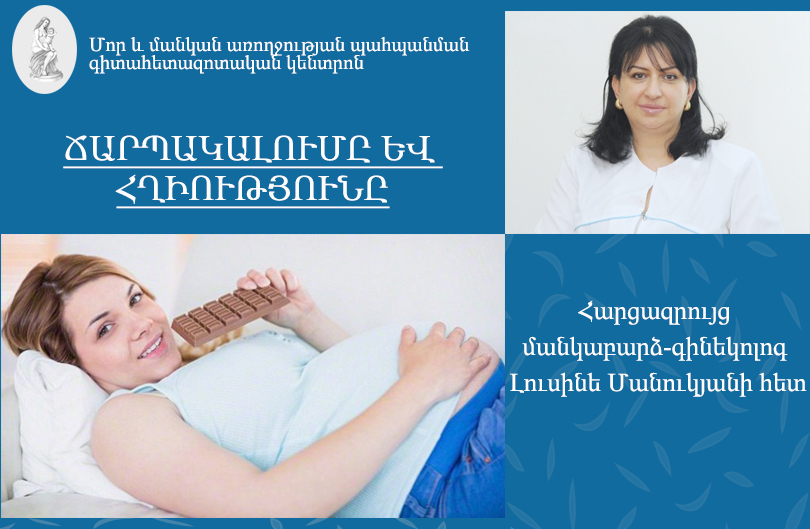 Մոր և մանկան առողջության պահպանման գիտահետազոտական կենտրոն

ՃԱՐՊԱԿԱԼՈՒՄԸ ԵՎ ՀՂԻՈՒԹՅՈՒՆԸ

Հարցազրույց մանկաբարձ-գինեկոլոգ Լուսինե Մանուկյանի հետ